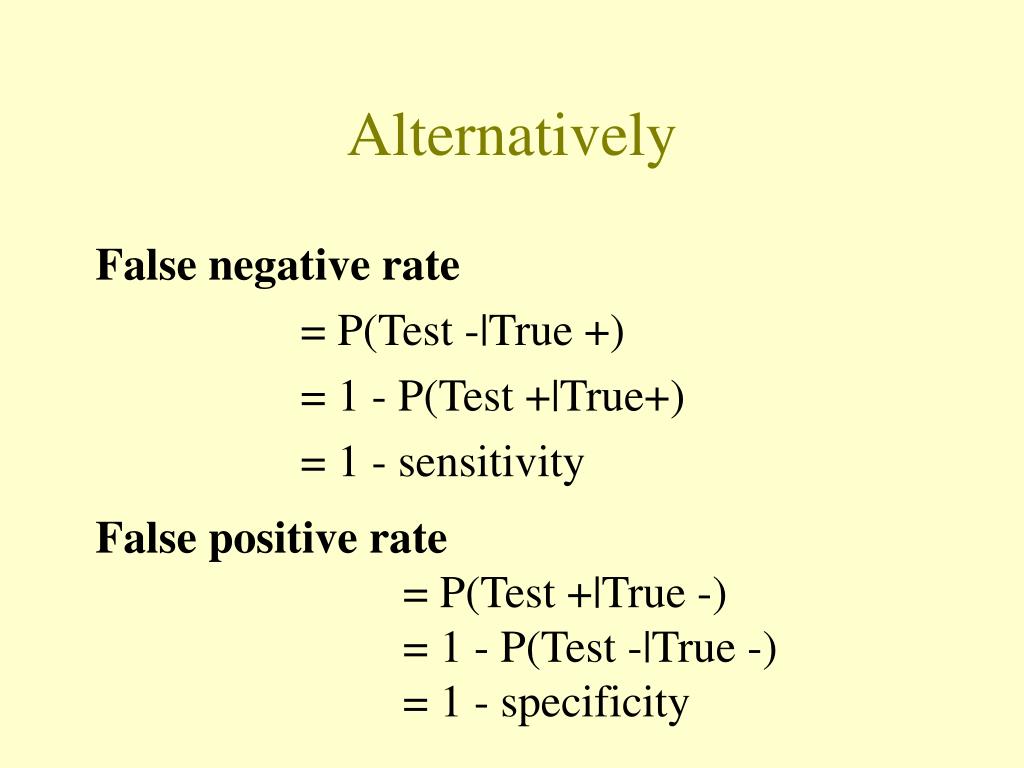 Alternatively

False negative rate

= P(Test -|True +)

= 1 - P(Test +|True+)

= 1 - sensitivity

False positive rate

= P(Test +|True -)

= 1 - P(Test -|True -)

= 1 - specificity